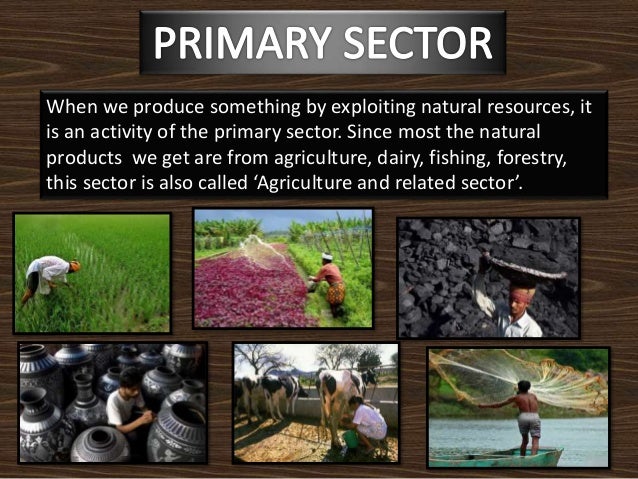 PRIMARY SECTOR

When we produce something by exploiting natural resources, it is an activity of the primary sector. Since most the natural products we get are from agriculture, dairy, fishing, forestry, this sector is also called ‘Agriculture and related sector’.